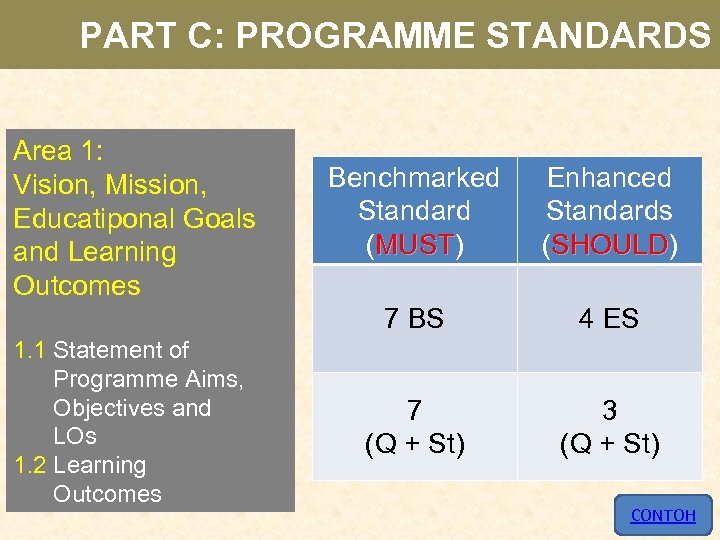 PART C: PROGRAMME STANDARDS

Area 1:
Vision, Mission, Educatiponal Goals and Learning Outcomes

1.1 Statement of Programme Aims, Objectives and LOs
1.2 Learning Outcomes

| Benchmarked Standard (MUST) | Enhanced Standards (SHOULD) |
|---|---|
| 7 BS | 4 ES |
| 7 (Q + St) | 3 (Q + St) |

CONTOH